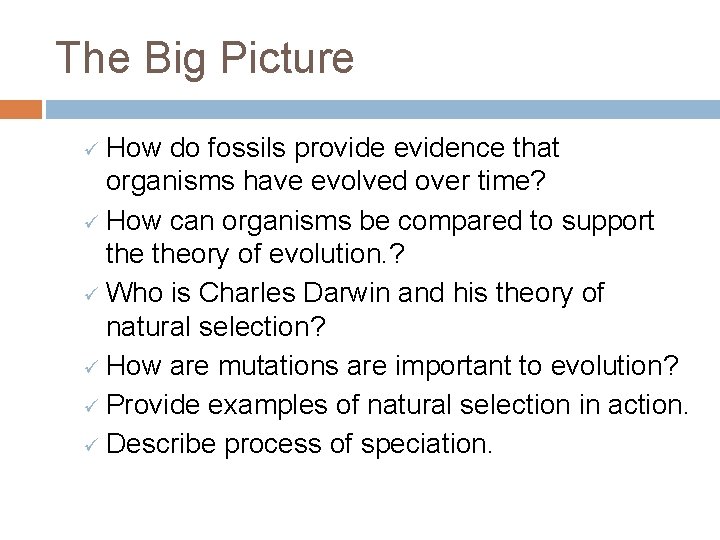 The Big Picture

✓ How do fossils provide evidence that organisms have evolved over time?
✓ How can organisms be compared to support the theory of evolution.?
✓ Who is Charles Darwin and his theory of natural selection?
✓ How are mutations are important to evolution?
✓ Provide examples of natural selection in action.
✓ Describe process of speciation.